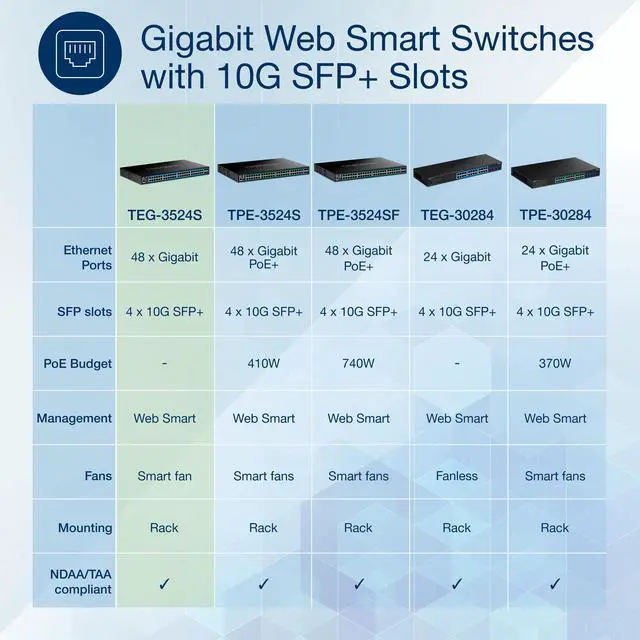 Gigabit Web Smart Switches with 10G SFP+ Slots

| | TEG-3524S | TPE-3524S | TPE-3524SF | TEG-30284 | TPE-30284 |
|---|---|---|---|---|---|
| Ethernet Ports | 48 x Gigabit | 48 x Gigabit PoE+ | 48 x Gigabit PoE+ | 24 x Gigabit | 24 x Gigabit PoE+ |
| SFP slots | 4 x 10G SFP+ | 4 x 10G SFP+ | 4 x 10G SFP+ | 4 x 10G SFP+ | 4 x 10G SFP+ |
| PoE Budget | - | 410W | 740W | - | 370W |
| Management | Web Smart | Web Smart | Web Smart | Web Smart | Web Smart |
| Fans | Smart fan | Smart fans | Smart fans | Fanless | Smart fans |
| Mounting | Rack | Rack | Rack | Rack | Rack |
| NDAA/TAA compliant | ✓ | ✓ | ✓ | ✓ | ✓ |